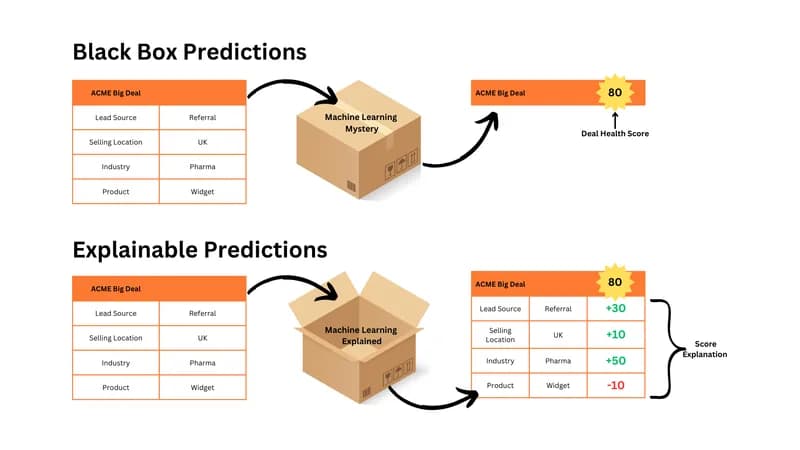 Black Box Predictions

| ACME Big Deal | |
|---|---|
| Lead Source | Referral |
| Selling Location | UK |
| Industry | Pharma |
| Product | Widget |

Machine Learning Mystery

ACME Big Deal 80

Deal Health Score

Explainable Predictions

| ACME Big Deal | |
|---|---|
| Lead Source | Referral |
| Selling Location | UK |
| Industry | Pharma |
| Product | Widget |

Machine Learning Explained

| ACME Big Deal | | 80 |
|---|---|---|
| Lead Source | Referral | +30 |
| Selling Location | UK | +10 |
| Industry | Pharma | +50 |
| Product | Widget | -10 |

Score Explanation